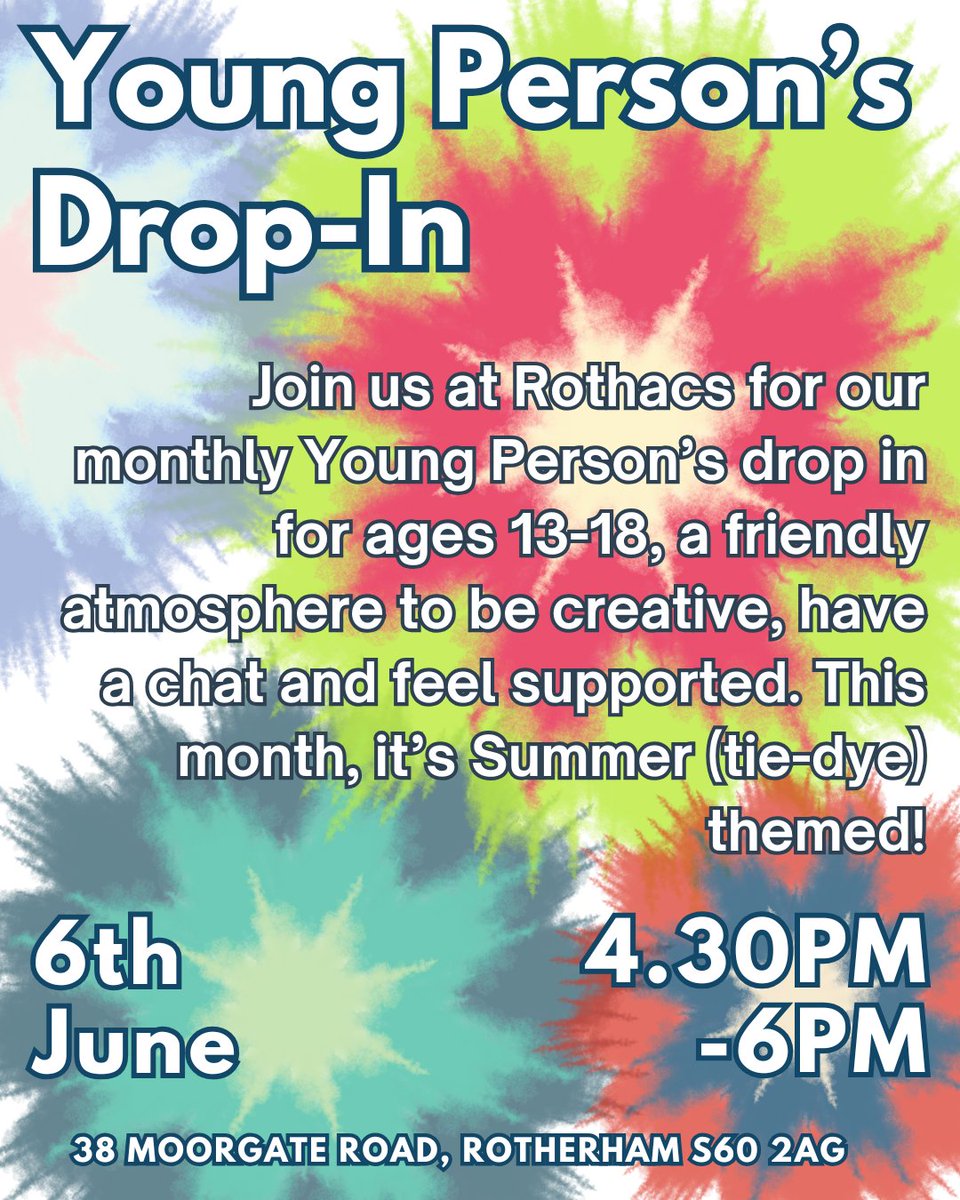 Young Person's Drop-In

Join us at Rothacs for our monthly Young Person's drop in for ages 13-18, a friendly atmosphere to be creative, have a chat and feel supported. This month, it's Summer (tie-dye) themed!

6th June

4.30PM -6PM

38 MOORGATE ROAD, ROTHERHAM S60 2AG